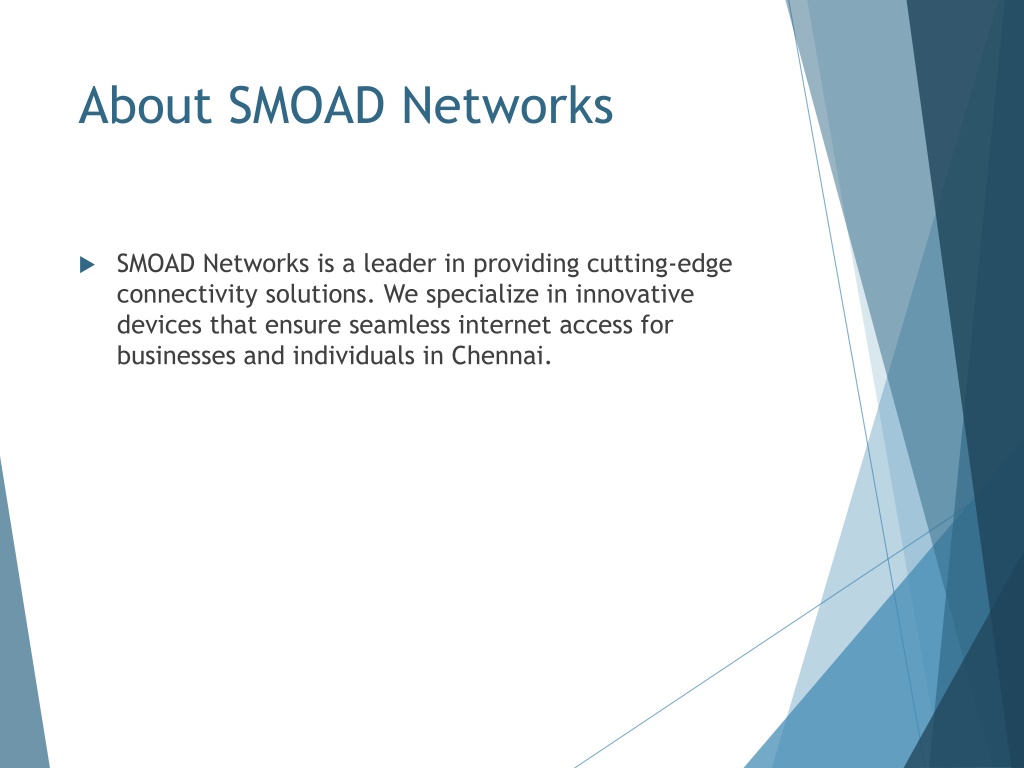 About SMOAD Networks

SMOAD Networks is a leader in providing cutting-edge connectivity solutions. We specialize in innovative devices that ensure seamless internet access for businesses and individuals in Chennai.